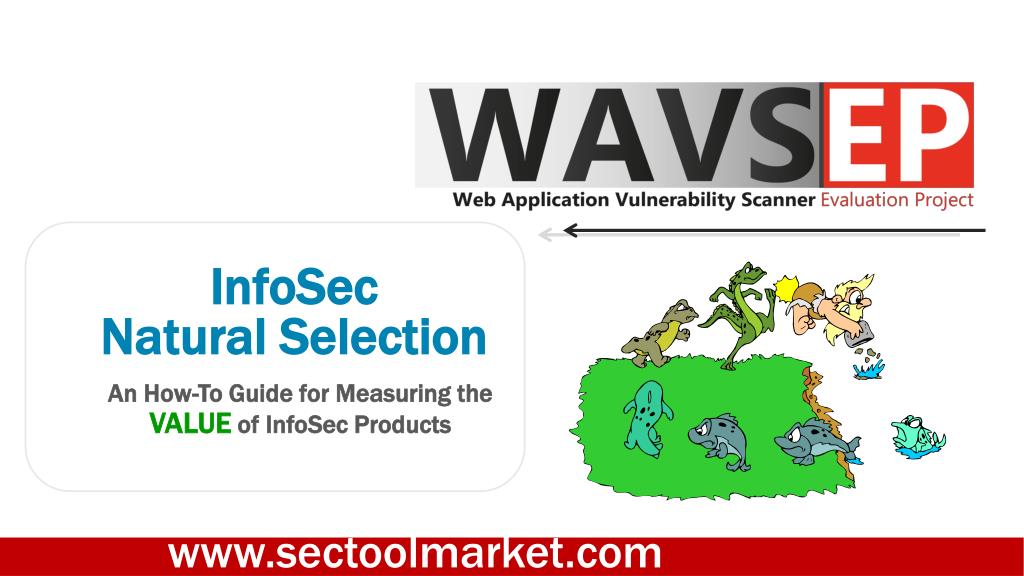 WAVSEP
Web Application Vulnerability Scanner Evaluation Project

InfoSec
Natural Selection

An How-To Guide for Measuring the VALUE of InfoSec Products

www.sectoolmarket.com